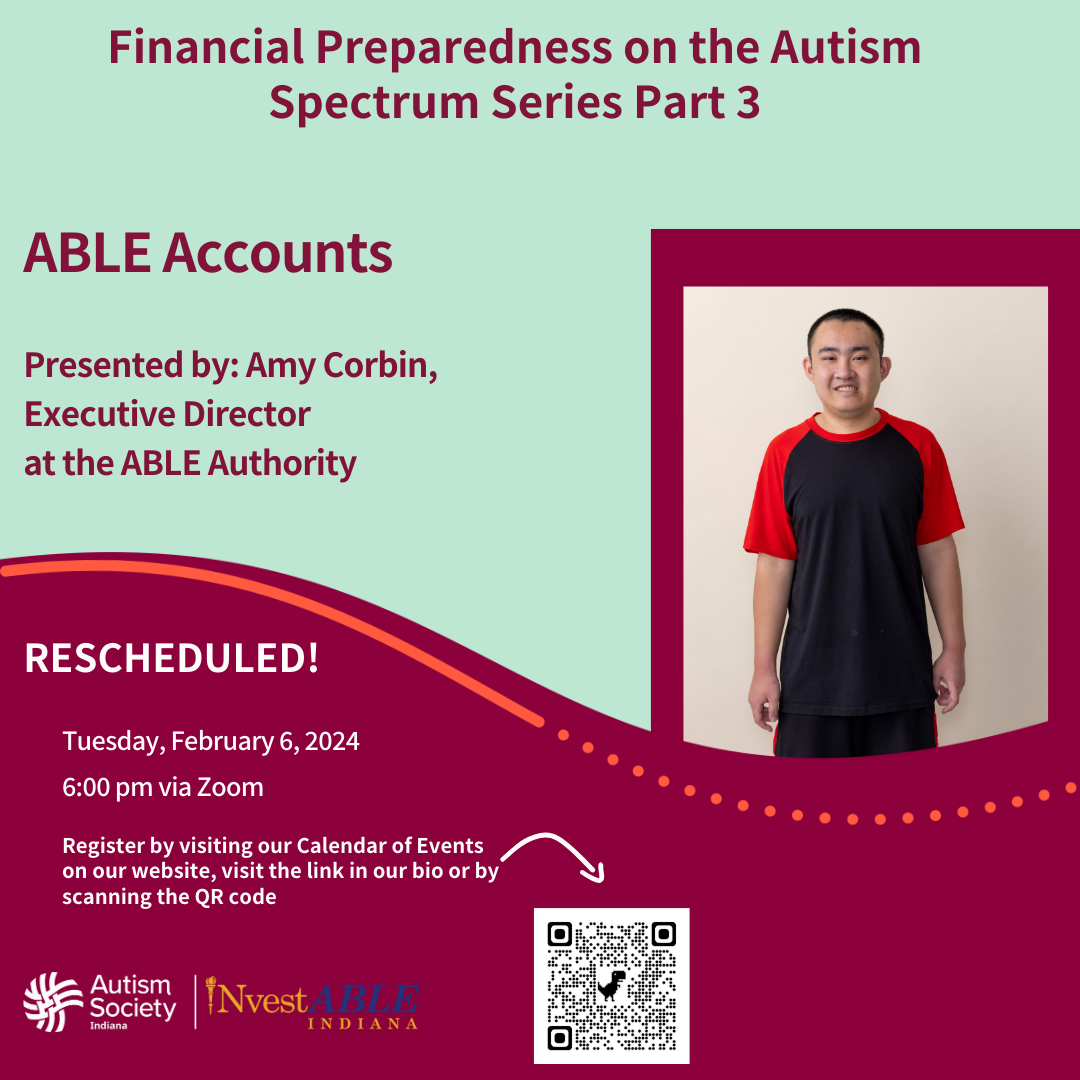 Financial Preparedness on the Autism Spectrum Series Part 3

ABLE Accounts

Presented by: Amy Corbin, Executive Director at the ABLE Authority

RESCHEDULED!

Tuesday, February 6, 2024

6:00 pm via Zoom

Register by visiting our Calendar of Events on our website, visit the link in our bio or by scanning the QR code

Autism Society Indiana

INvestABLE INDIANA